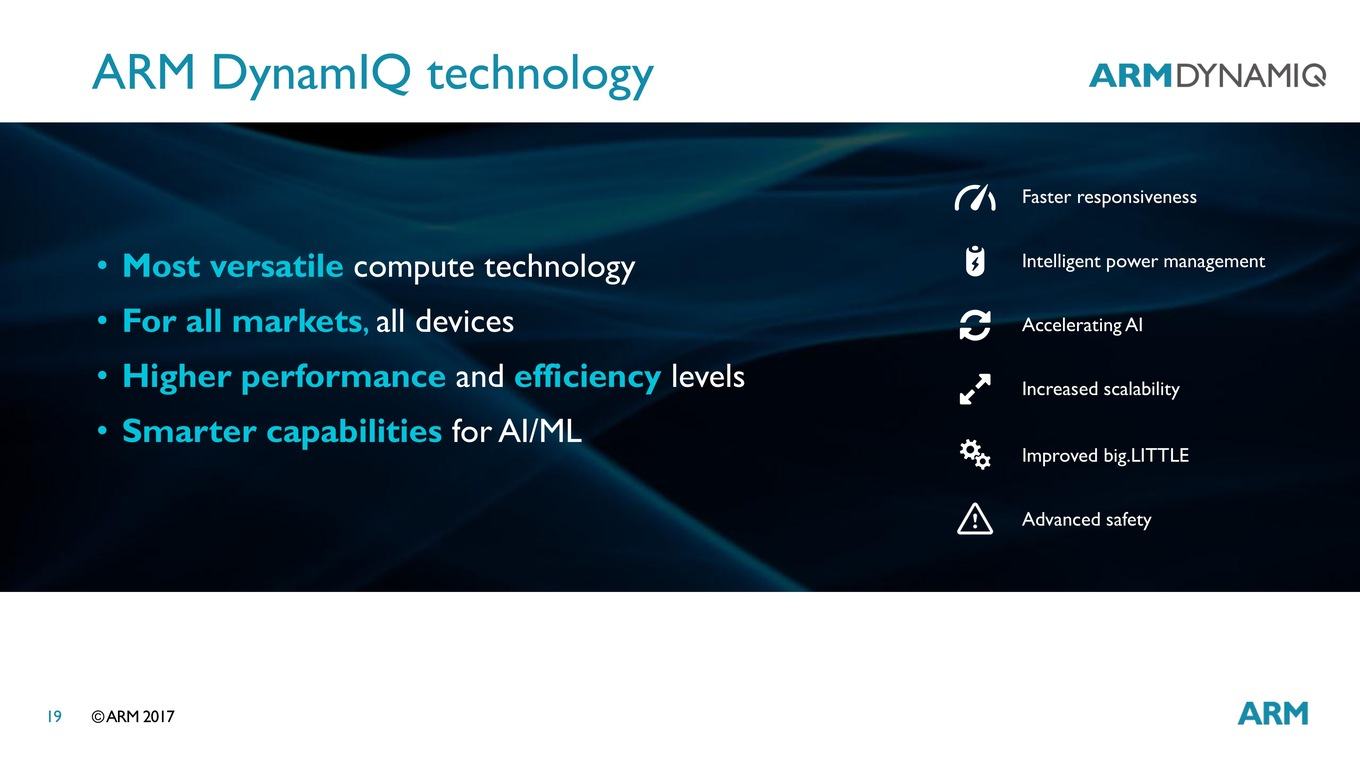 ARM DynamIQ technology

ARMDYNAMIQ

• Most versatile compute technology
• For all markets, all devices
• Higher performance and efficiency levels
• Smarter capabilities for AI/ML

Faster responsiveness

Intelligent power management

Accelerating AI

Increased scalability

Improved big.LITTLE

Advanced safety

19 ©ARM 2017

ARM